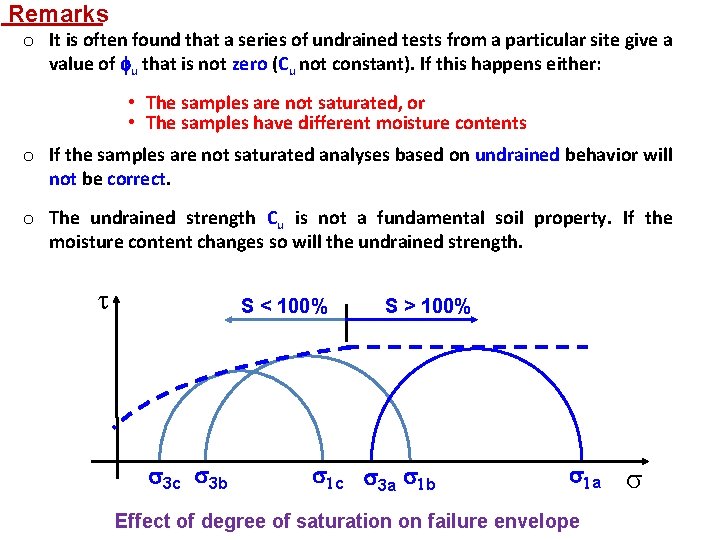 Remarks

o It is often found that a series of undrained tests from a particular site give a value of $\phi_u$ that is not zero ($C_u$ not constant). If this happens either:

• The samples are not saturated, or
• The samples have different moisture contents

o If the samples are not saturated analyses based on undrained behavior will not be correct.

o The undrained strength $C_u$ is not a fundamental soil property. If the moisture content changes so will the undrained strength.

$\tau$

S < 100%

S > 100%

$\sigma_{3c}$ $\sigma_{3b}$ $\sigma_{1c}$ $\sigma_{3a}$ $\sigma_{1b}$ $\sigma_{1a}$ $\sigma$

Effect of degree of saturation on failure envelope